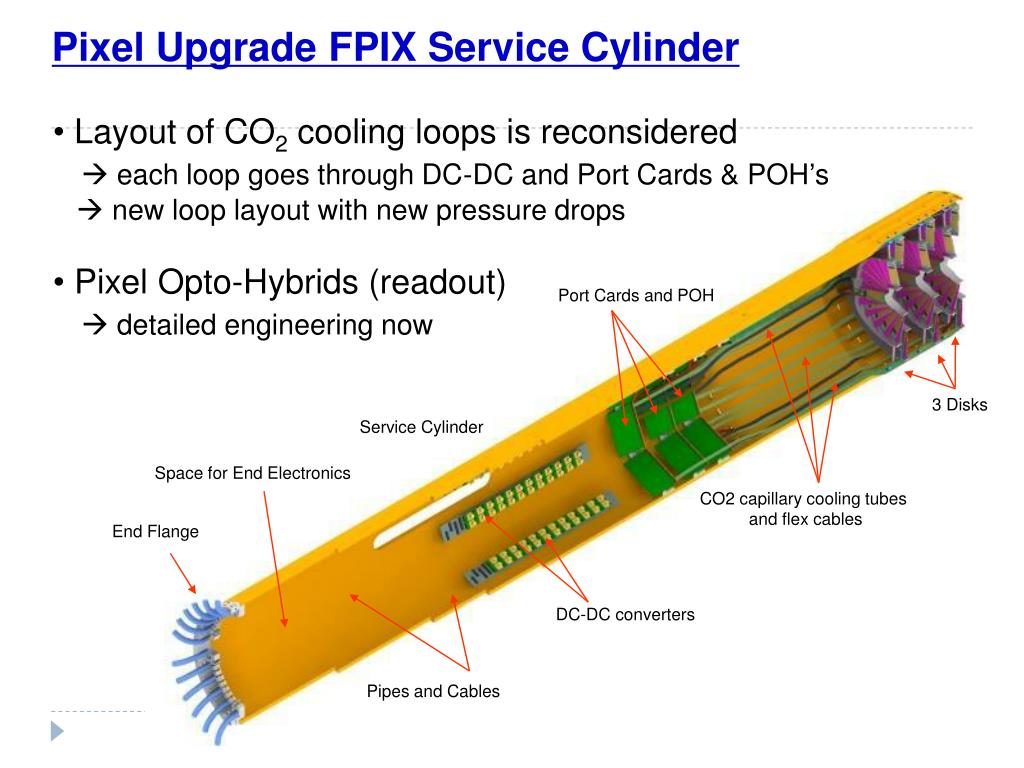 Pixel Upgrade FPIX Service Cylinder

• Layout of $CO_2$ cooling loops is reconsidered
→ each loop goes through DC-DC and Port Cards & POH's
→ new loop layout with new pressure drops

• Pixel Opto-Hybrids (readout)
→ detailed engineering now

Port Cards and POH

3 Disks

Service Cylinder

Space for End Electronics

CO2 capillary cooling tubes and flex cables

End Flange

DC-DC converters

Pipes and Cables